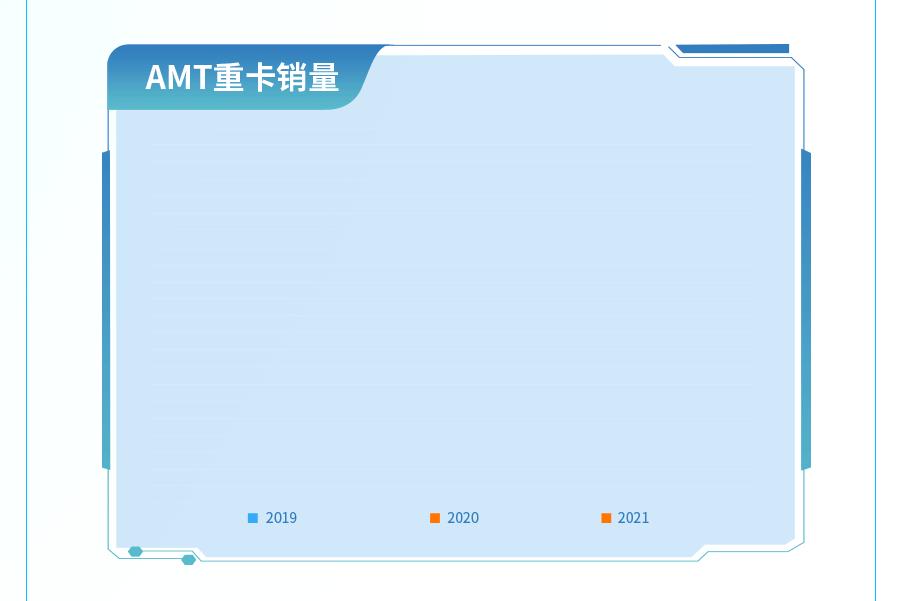 AMT重卡销量

2019 2020 2021